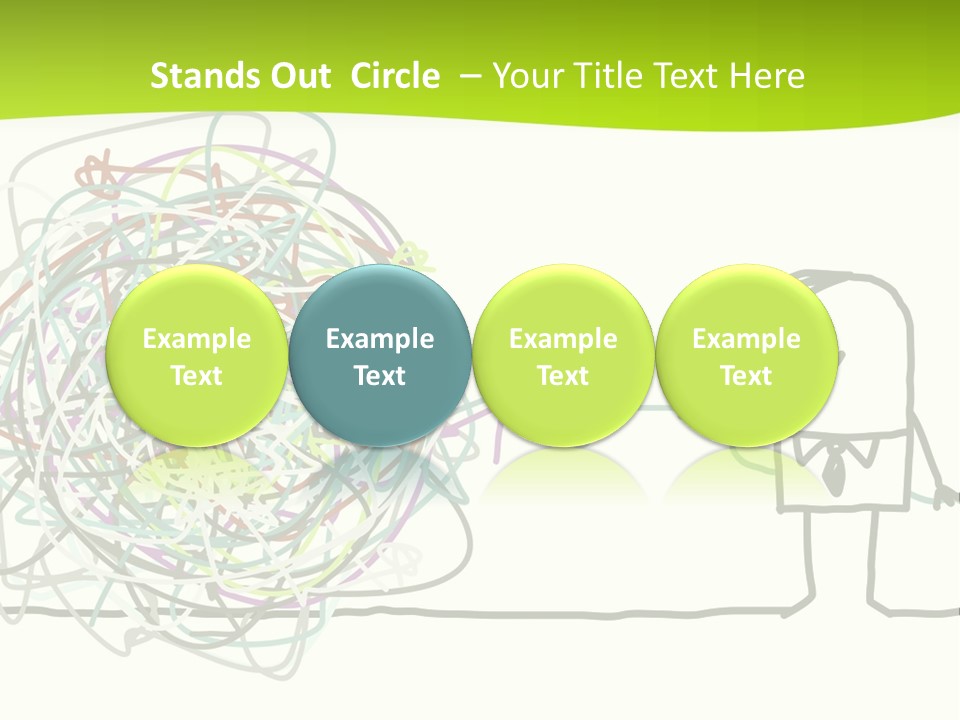 Stands Out Circle – Your Title Text Here

Example Text

Example Text

Example Text

Example Text